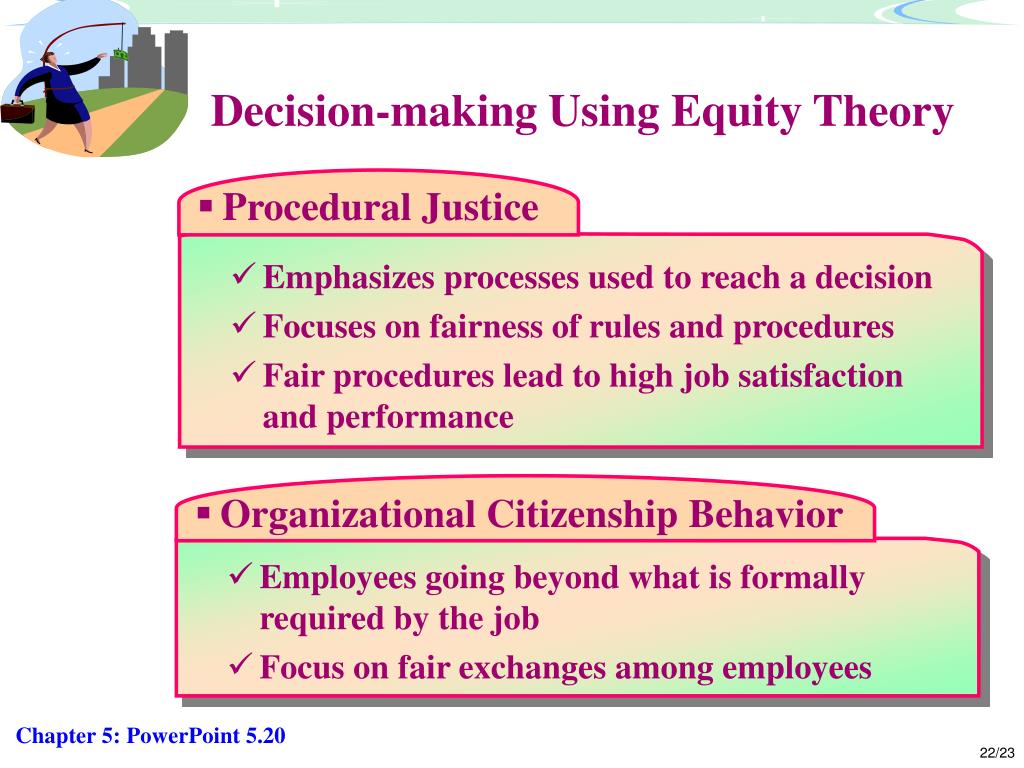 Decision-making Using Equity Theory

▪ Procedural Justice

✓ Emphasizes processes used to reach a decision
✓ Focuses on fairness of rules and procedures
✓ Fair procedures lead to high job satisfaction and performance

▪ Organizational Citizenship Behavior

✓ Employees going beyond what is formally required by the job
✓ Focus on fair exchanges among employees

Chapter 5: PowerPoint 5.20

22/23